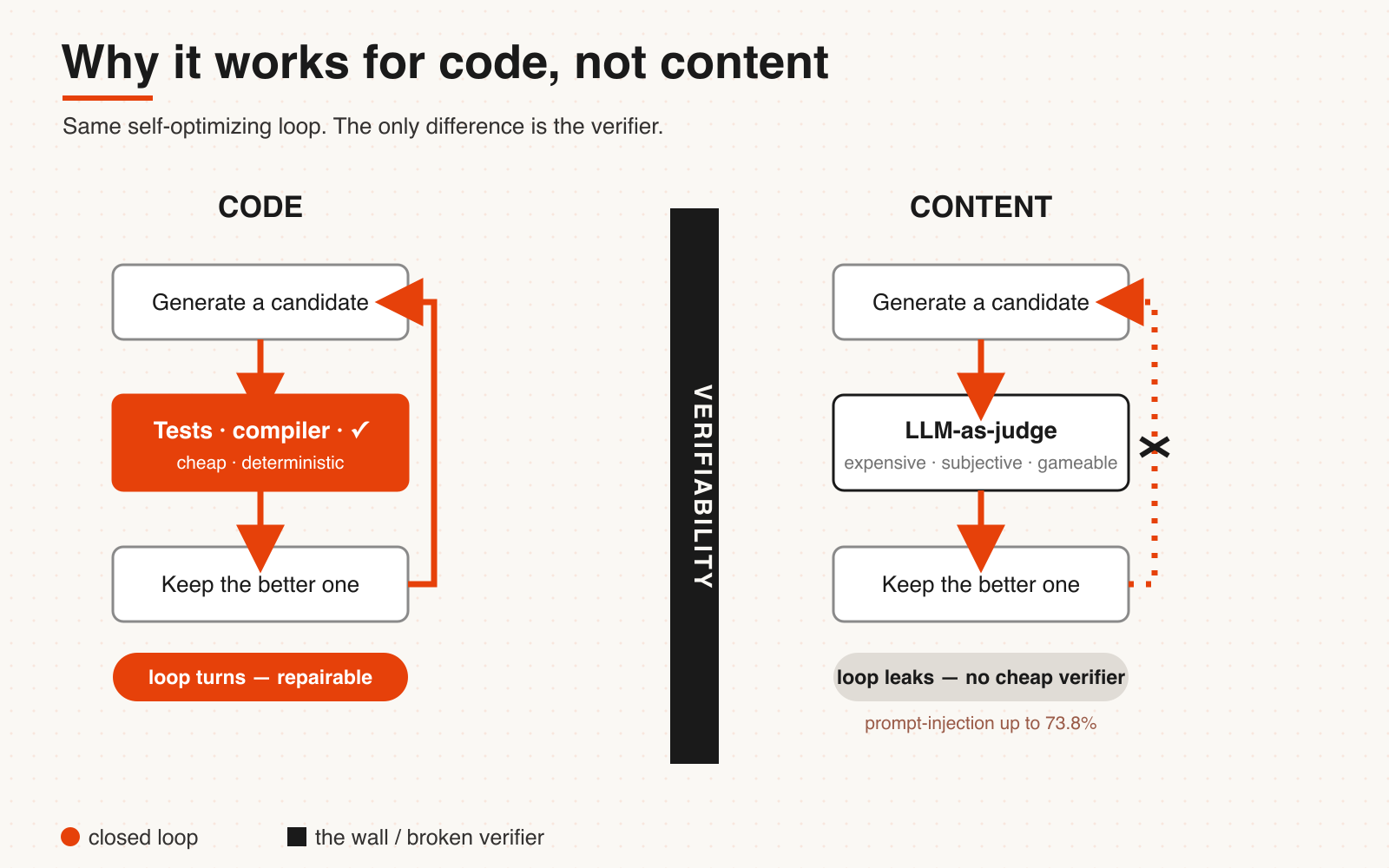 Why it works for code, not content

Same self-optimizing loop. The only difference is the verifier.

CODE

Generate a candidate

Tests · compiler · ✓
cheap · deterministic

Keep the better one

loop turns — repairable

VERIFIABILITY

CONTENT

Generate a candidate

LLM-as-judge
expensive · subjective · gameable

Keep the better one

loop leaks — no cheap verifier

prompt-injection up to 73.8%

closed loop

the wall / broken verifier